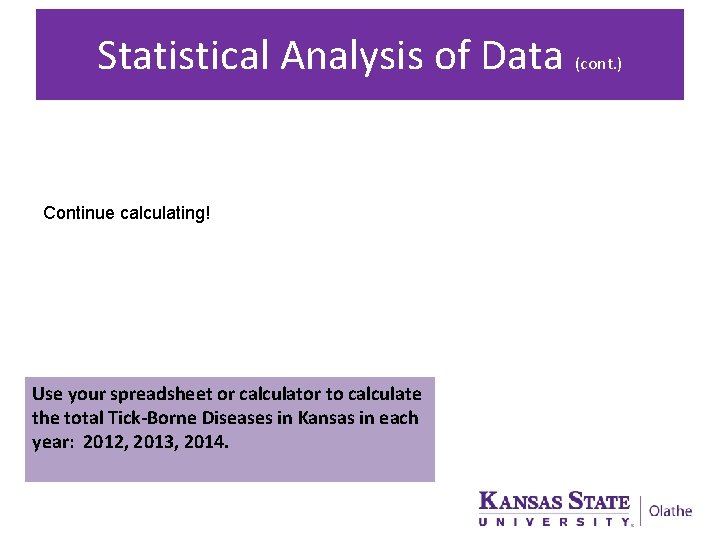 Statistical Analysis of Data (cont.)

Continue calculating!

Use your spreadsheet or calculator to calculate the total Tick-Borne Diseases in Kansas in each year: 2012, 2013, 2014.

KANSAS STATE UNIVERSITY | Olathe